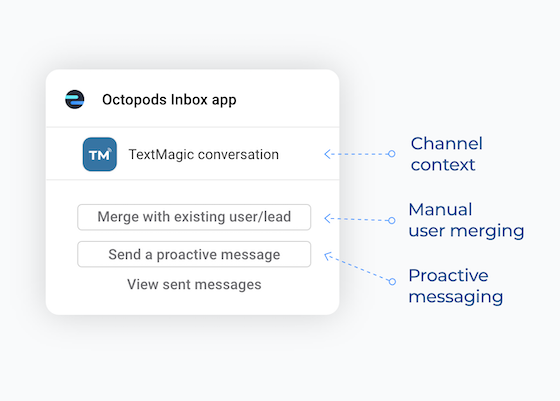 Octopods Inbox app

TM

TextMagic conversation

Merge with existing user/lead

Send a proactive message

View sent messages

Channel context

Manual user merging

Proactive messaging